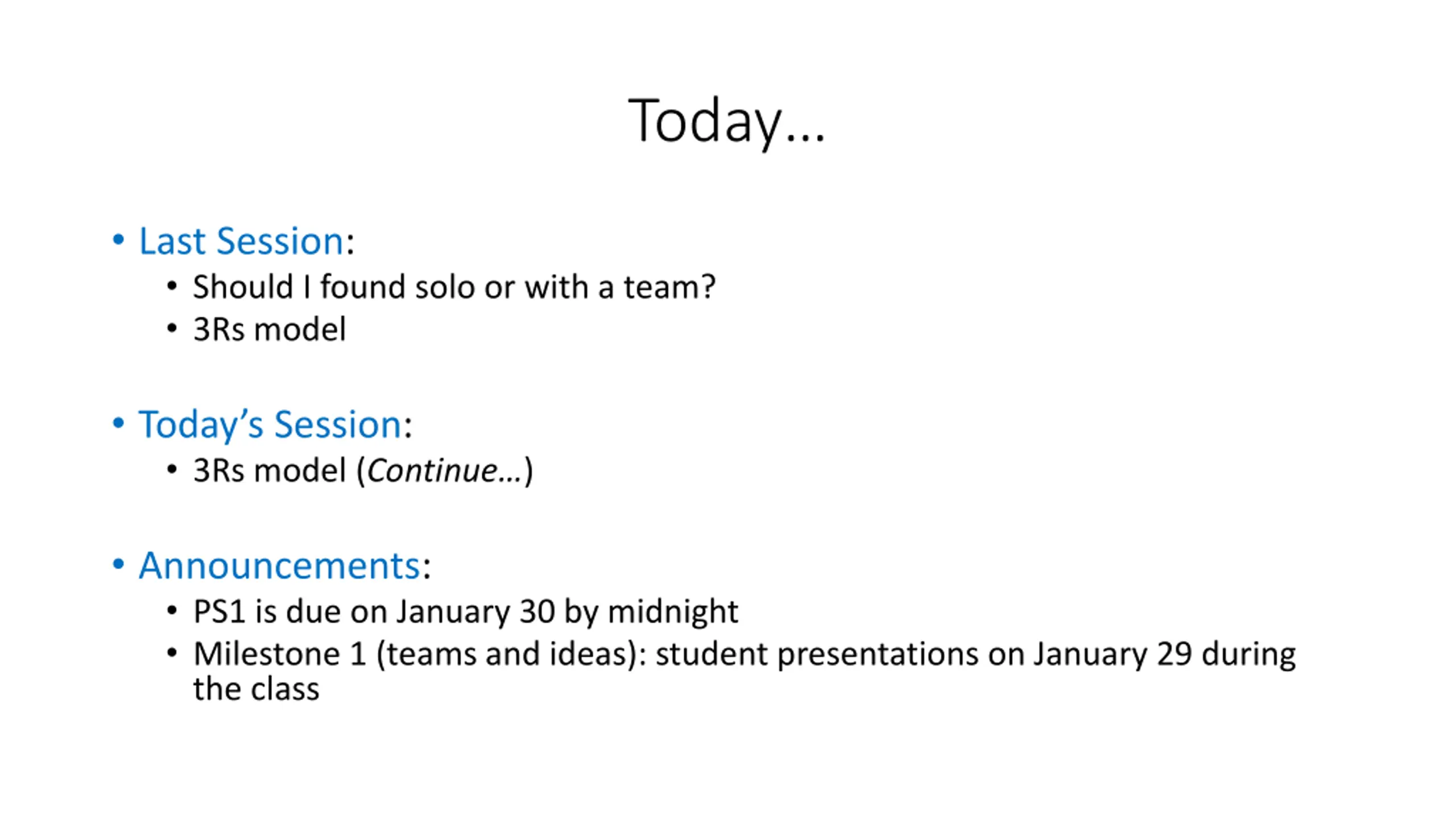 Today…

• Last Session:
  • Should I found solo or with a team?
  • 3Rs model

• Today's Session:
  • 3Rs model (Continue…)

• Announcements:
  • PS1 is due on January 30 by midnight
  • Milestone 1 (teams and ideas): student presentations on January 29 during the class